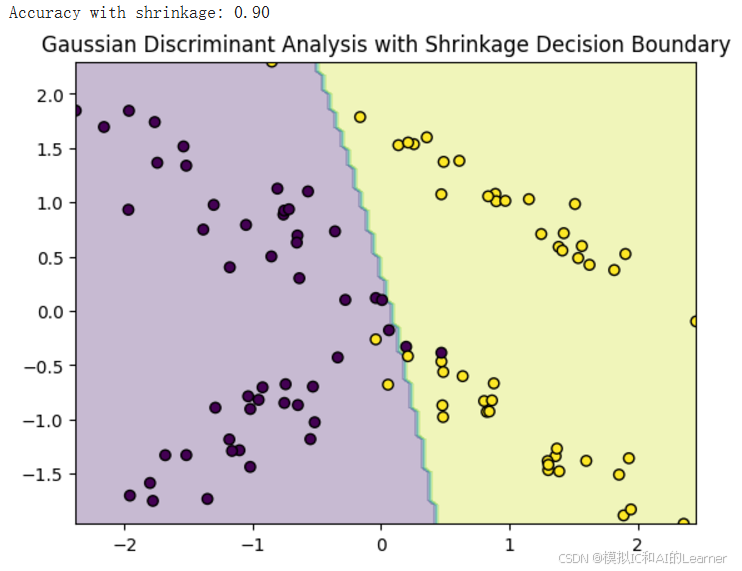 Accuracy with shrinkage: 0.90

Gaussian Discriminant Analysis with Shrinkage Decision Boundary

2.0
1.5
1.0
0.5
0.0
−0.5
−1.0
−1.5

−2
−1
0
1
2

CSDN @模拟IC和AI的Learner